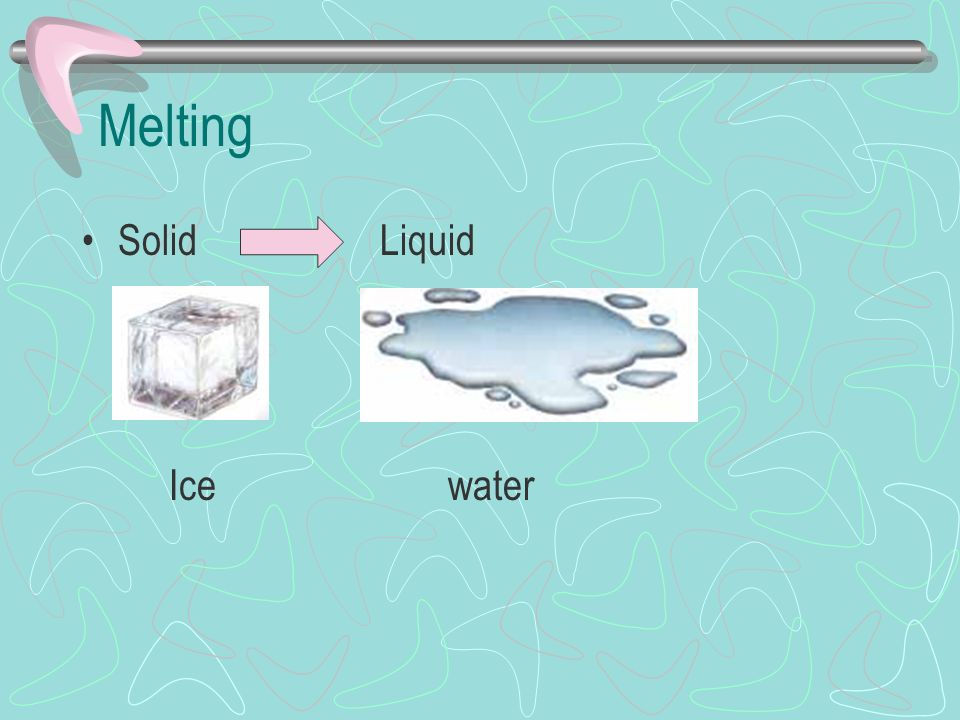 Melting

• Solid Liquid

Ice water